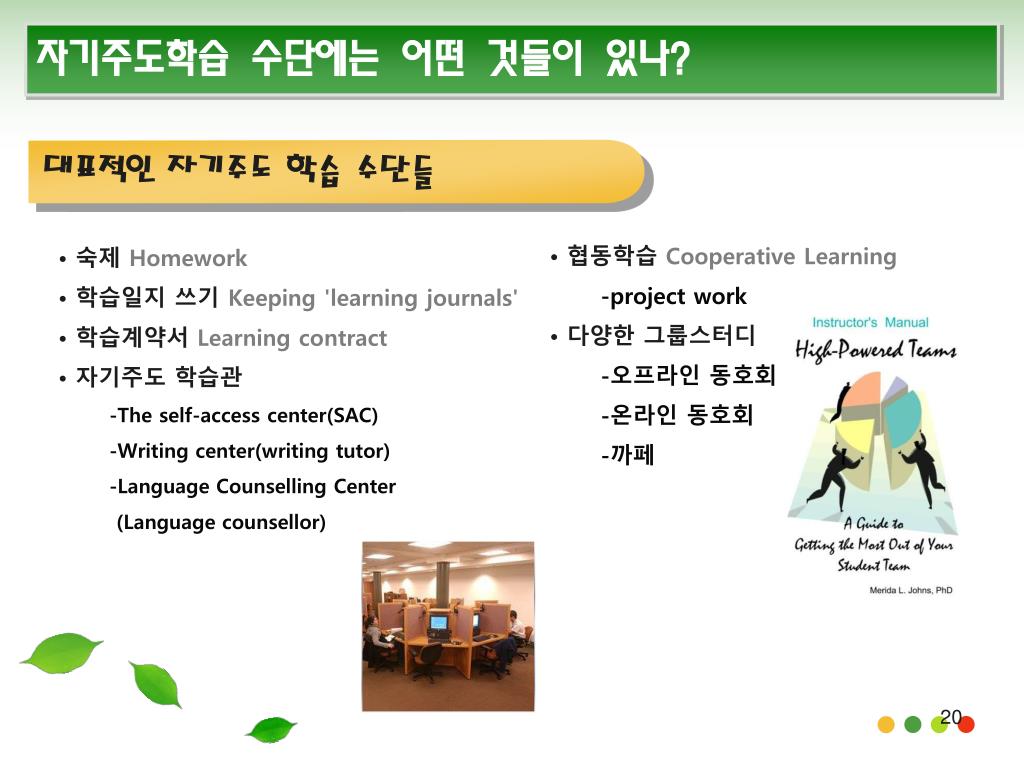 자기주도학습 수단에는 어떤 것들이 있나?

대표적인 자기주도 학습 수단들

• 숙제 Homework
• 학습일지 쓰기 Keeping 'learning journals'
• 학습계약서 Learning contract
• 자기주도 학습관
-The self-access center(SAC)
-Writing center(writing tutor)
-Language Counselling Center
(Language counsellor)

• 협동학습 Cooperative Learning
-project work
• 다양한 그룹스터디
-오프라인 동호회
-온라인 동호회
-까페

Instructor's Manual
High-Powered Teams
A Guide to Getting the Most Out of Your Student Team
Merida L. Johns, PhD

20